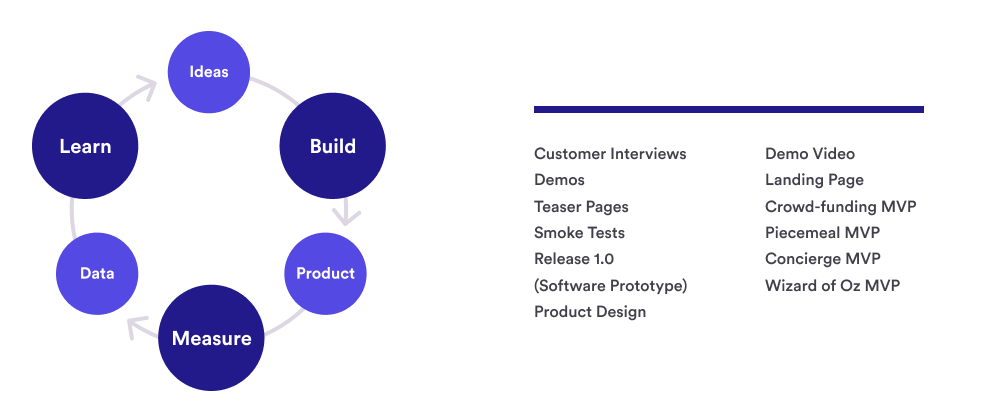 Ideas

Build

Product

Measure

Data

Learn

Customer Interviews
Demos
Teaser Pages
Smoke Tests
Release 1.0
(Software Prototype)
Product Design

Demo Video
Landing Page
Crowd-funding MVP
Piecemeal MVP
Concierge MVP
Wizard of Oz MVP